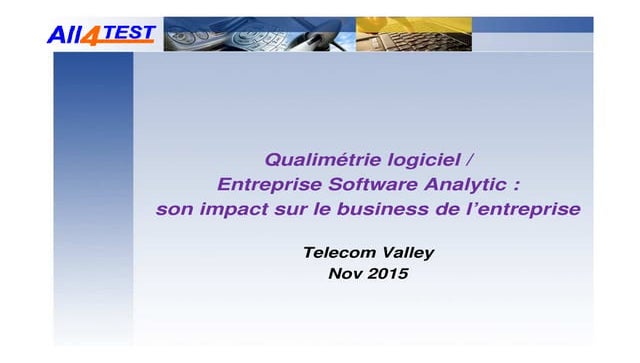 All4TEST

Qualimétrie logiciel / Entreprise Software Analytic : son impact sur le business de l'entreprise

Telecom Valley
Nov 2015